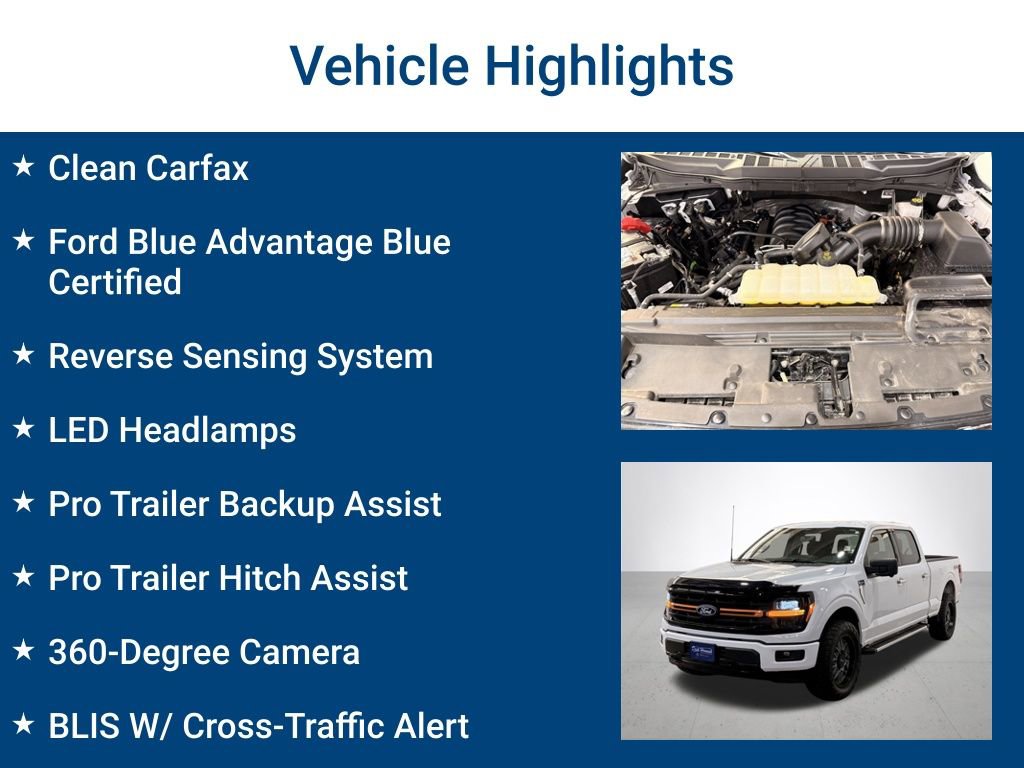 Vehicle Highlights

★ Clean Carfax

★ Ford Blue Advantage Blue Certified

★ Reverse Sensing System

★ LED Headlamps

★ Pro Trailer Backup Assist

★ Pro Trailer Hitch Assist

★ 360-Degree Camera

★ BLIS W/ Cross-Traffic Alert